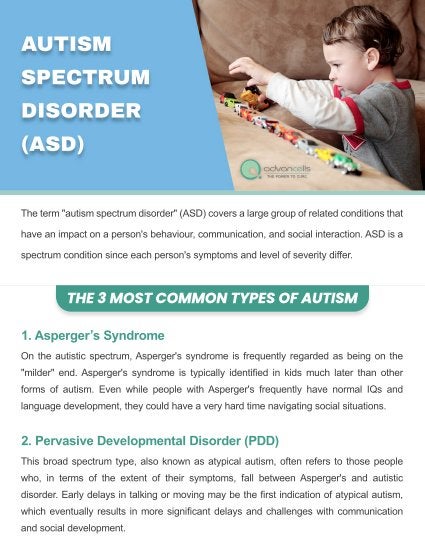 AUTISM SPECTRUM DISORDER (ASD)

advancells
THE POWER TO CURE

The term "autism spectrum disorder" (ASD) covers a large group of related conditions that have an impact on a person's behaviour, communication, and social interaction. ASD is a spectrum condition since each person's symptoms and level of severity differ.

THE 3 MOST COMMON TYPES OF AUTISM

1. Asperger's Syndrome

On the autistic spectrum, Asperger's syndrome is frequently regarded as being on the "milder" end. Asperger's syndrome is typically identified in kids much later than other forms of autism. Even while people with Asperger's frequently have normal IQs and language development, they could have a very hard time navigating social situations.

2. Pervasive Developmental Disorder (PDD)

This broad spectrum type, also known as atypical autism, often refers to those people who, in terms of the extent of their symptoms, fall between Asperger's and autistic disorder. Early delays in talking or moving may be the first indication of atypical autism, which eventually results in more significant delays and challenges with communication and social development.